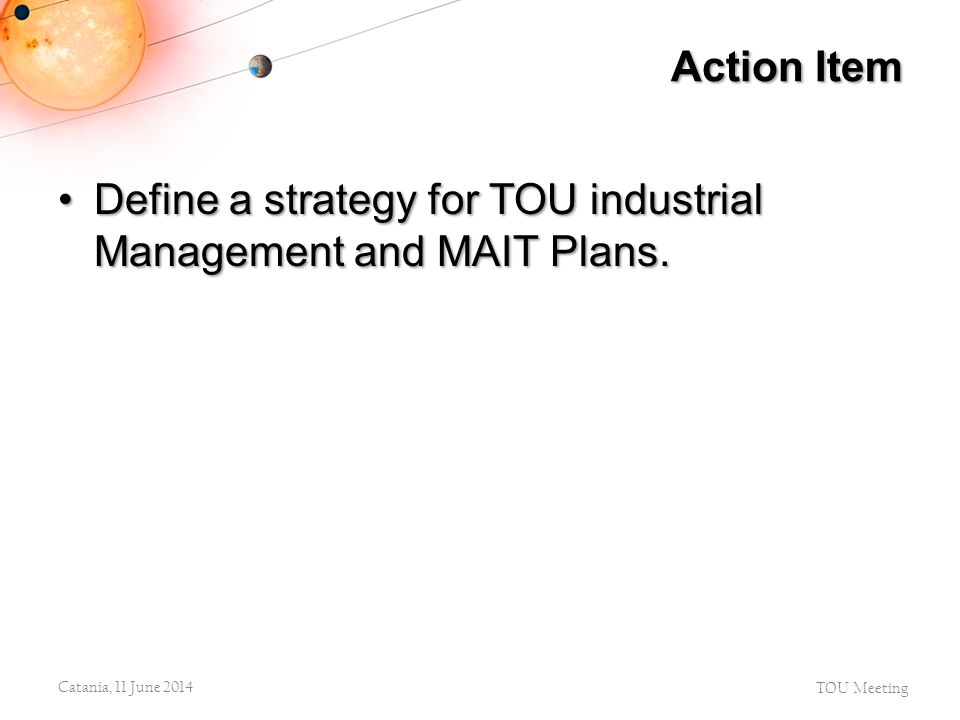 Action Item

• Define a strategy for TOU industrial Management and MAIT Plans.

Catania, 11 June 2014

TOU Meeting